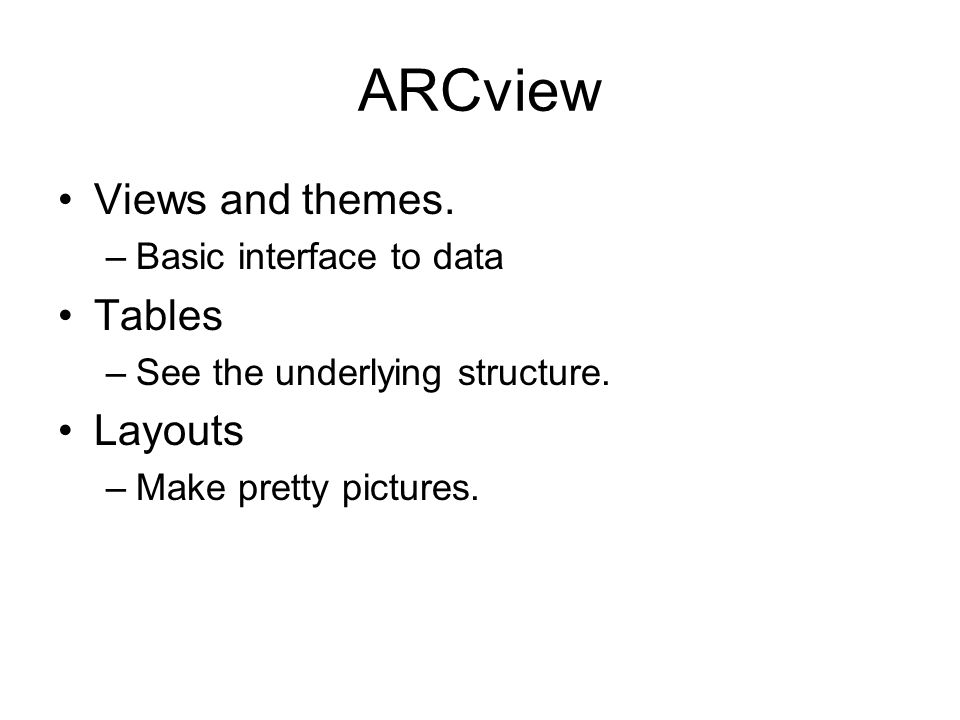 ARCview

• Views and themes.
 – Basic interface to data
• Tables
 – See the underlying structure.
• Layouts
 – Make pretty pictures.